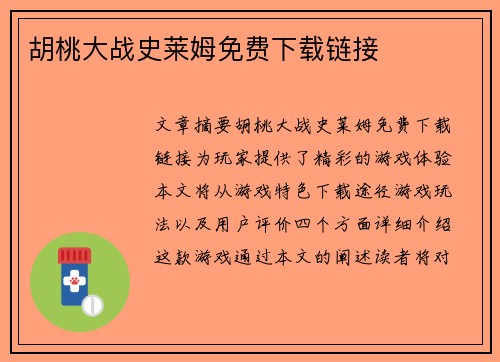 胡桃大战史莱姆免费下载链接

文章摘要胡桃大战史莱姆免费下载链接为玩家提供了精彩的游戏体验本文将从游戏特色下载途径游戏玩法以及用户评价四个方面详细介绍这款游戏通过本文的阐述读者将对